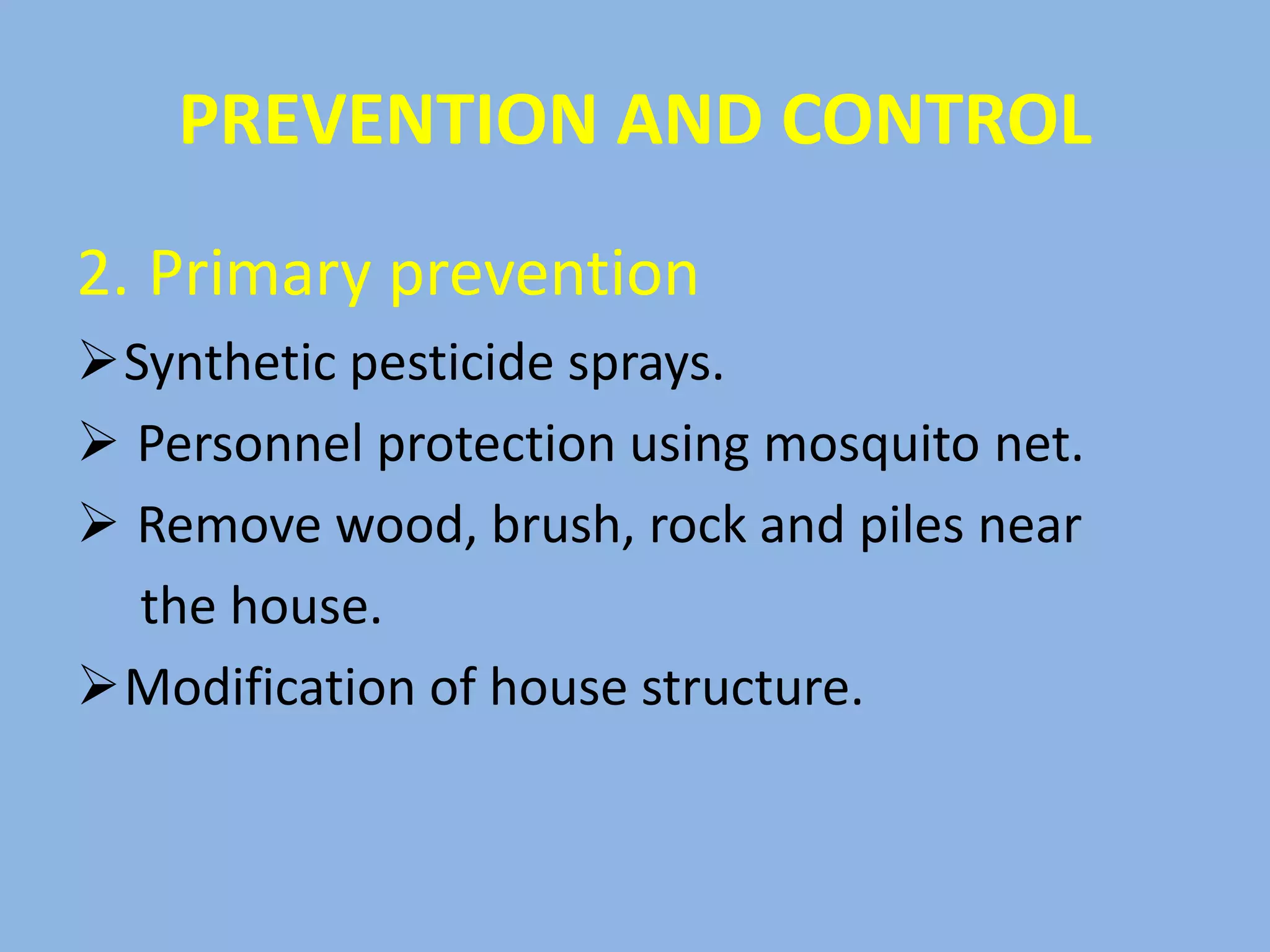 PREVENTION AND CONTROL

2. Primary prevention

➢ Synthetic pesticide sprays.

➢ Personnel protection using mosquito net.

➢ Remove wood, brush, rock and piles near the house.

➢ Modification of house structure.